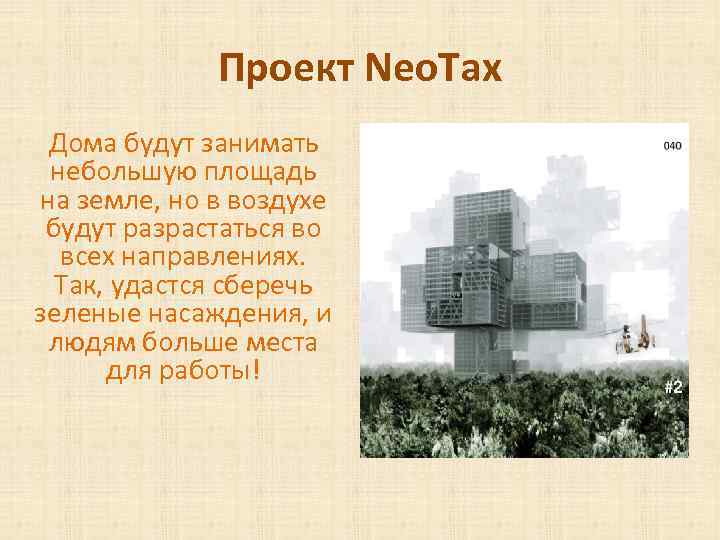 Проект NeoTax

Дома будут занимать небольшую площадь на земле, но в воздухе будут разрастаться во всех направлениях. Так, удастся сберечь зеленые насаждения, и людям больше места для работы!

040

#2